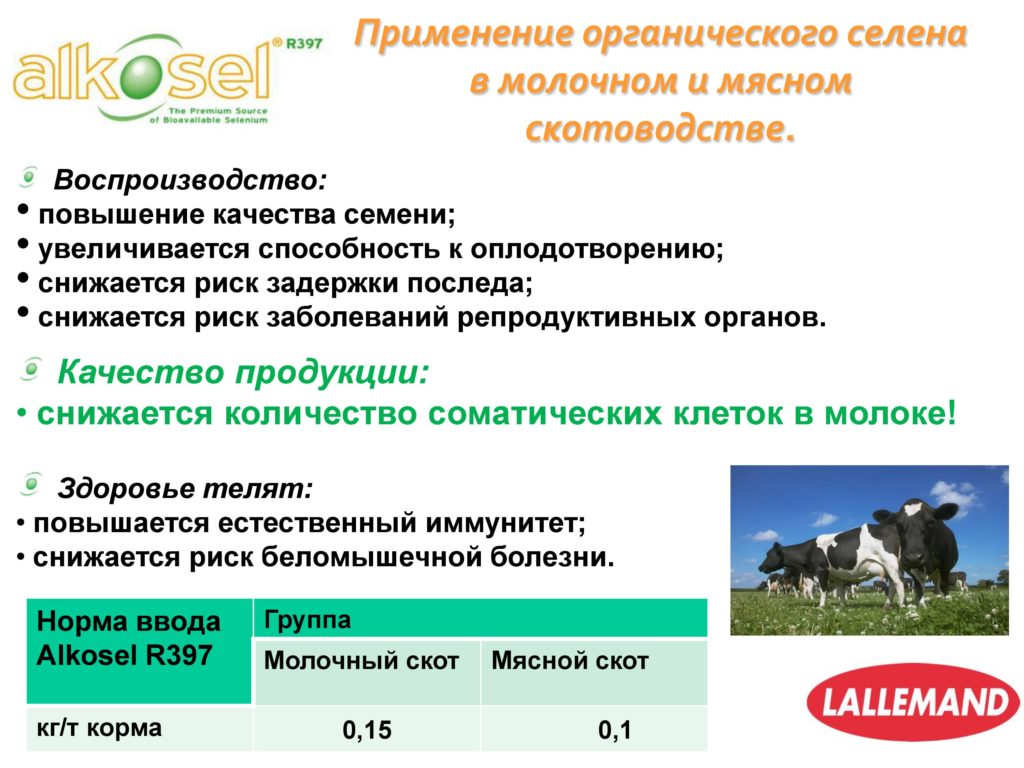 alkosel® R397
The Premium Source of Bioavailable Selenium

Применение органического селена в молочном и мясном скотоводстве.

Воспроизводство:
• повышение качества семени;
• увеличивается способность к оплодотворению;
• снижается риск задержки последа;
• снижается риск заболеваний репродуктивных органов.

Качество продукции:
• снижается количество соматических клеток в молоке!

Здоровье телят:
• повышается естественный иммунитет;
• снижается риск беломышечной болезни.

| Норма ввода Alkosel R397 | Группа | |
|---|---|---|
| | Молочный скот | Мясной скот |
| кг/т корма | 0,15 | 0,1 |

LALLEMAND